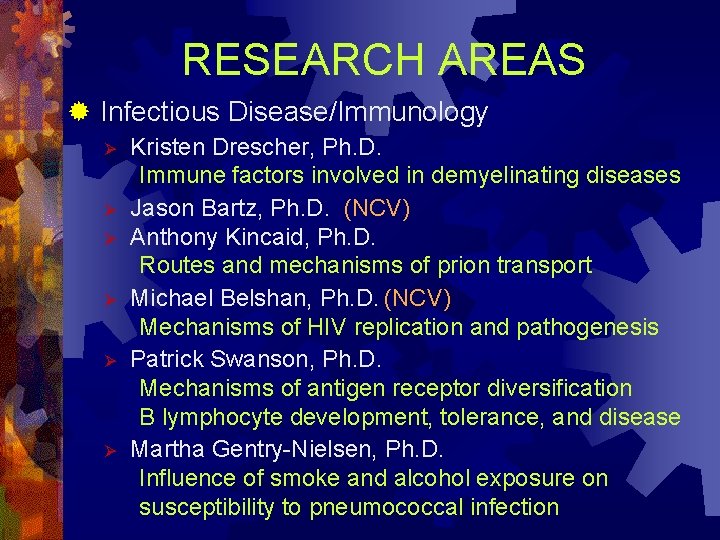 RESEARCH AREAS

Infectious Disease/Immunology

Kristen Drescher, Ph.D.
Immune factors involved in demyelinating diseases

Jason Bartz, Ph.D. (NCV)

Anthony Kincaid, Ph.D.
Routes and mechanisms of prion transport

Michael Belshan, Ph.D. (NCV)
Mechanisms of HIV replication and pathogenesis

Patrick Swanson, Ph.D.
Mechanisms of antigen receptor diversification
B lymphocyte development, tolerance, and disease

Martha Gentry-Nielsen, Ph.D.
Influence of smoke and alcohol exposure on susceptibility to pneumococcal infection